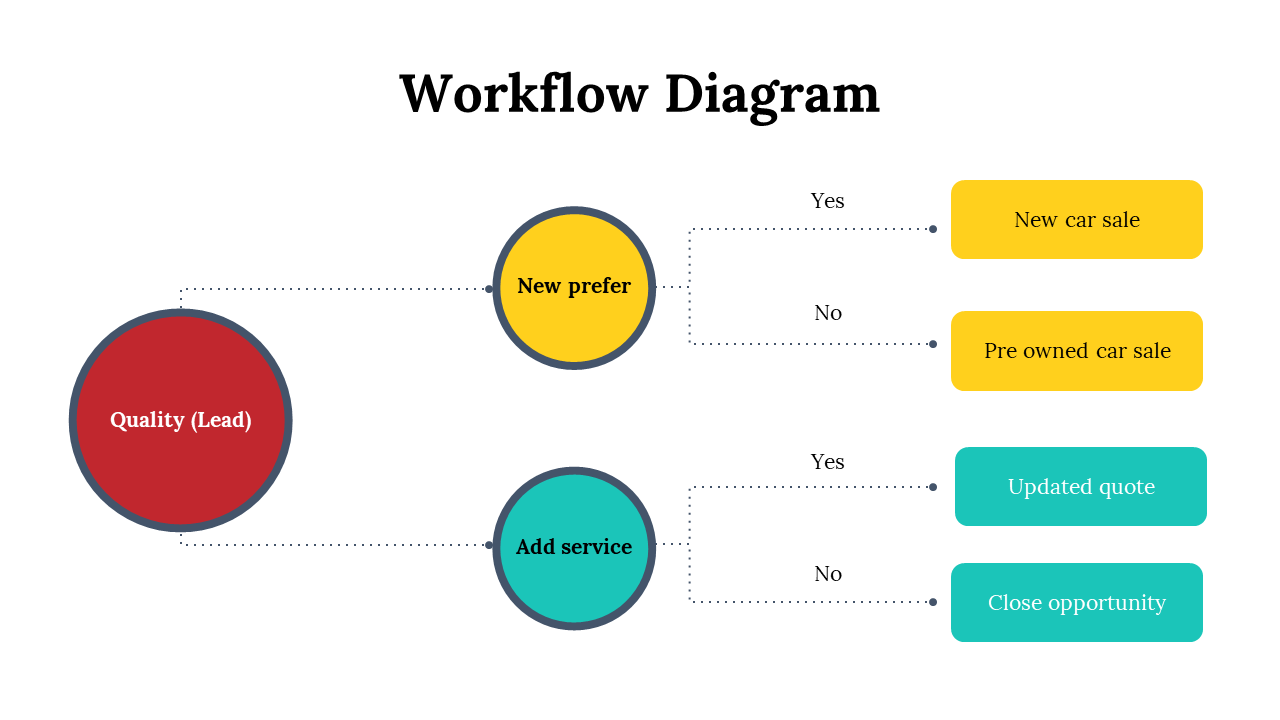 Workflow Diagram

Quality (Lead)

New prefer

Yes

New car sale

No

Pre owned car sale

Add service

Yes

Updated quote

No

Close opportunity